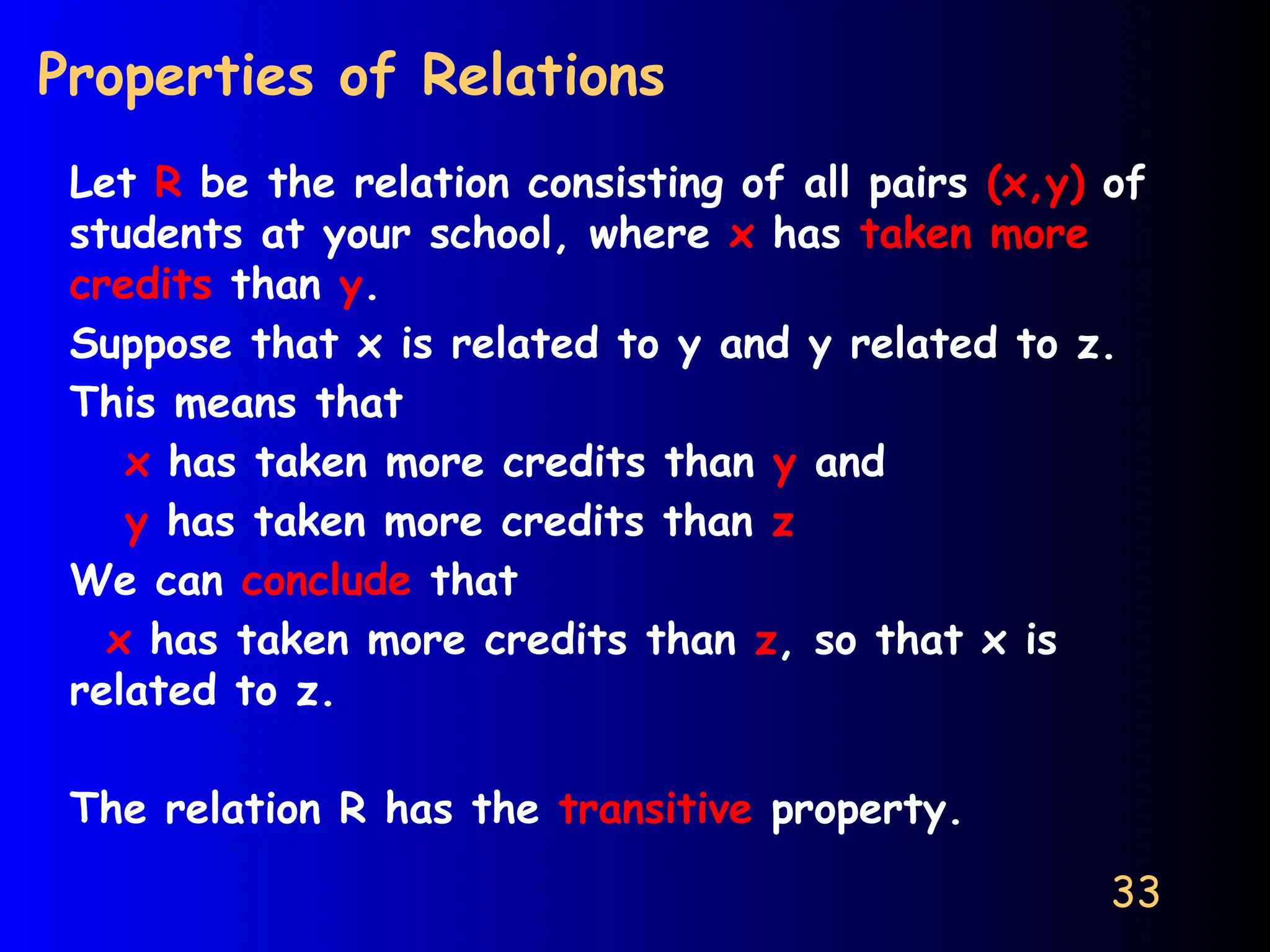 Properties of Relations

Let R be the relation consisting of all pairs (x,y) of students at your school, where x has taken more credits than y.

Suppose that x is related to y and y related to z.

This means that

x has taken more credits than y and

y has taken more credits than z

We can conclude that

x has taken more credits than z, so that x is related to z.

The relation R has the transitive property.

33